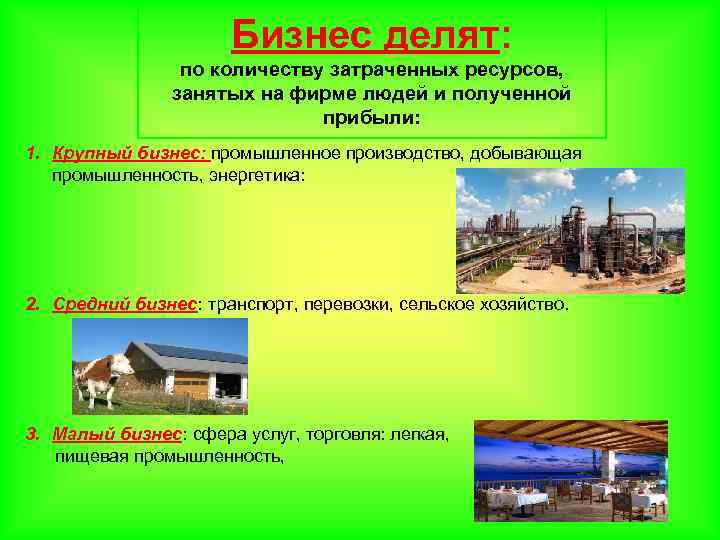 Бизнес делят:
по количеству затраченных ресурсов, занятых на фирме людей и полученной прибыли:

1. Крупный бизнес: промышленное производство, добывающая промышленность, энергетика:

2. Средний бизнес: транспорт, перевозки, сельское хозяйство.

3. Малый бизнес: сфера услуг, торговля: легкая, пищевая промышленность,